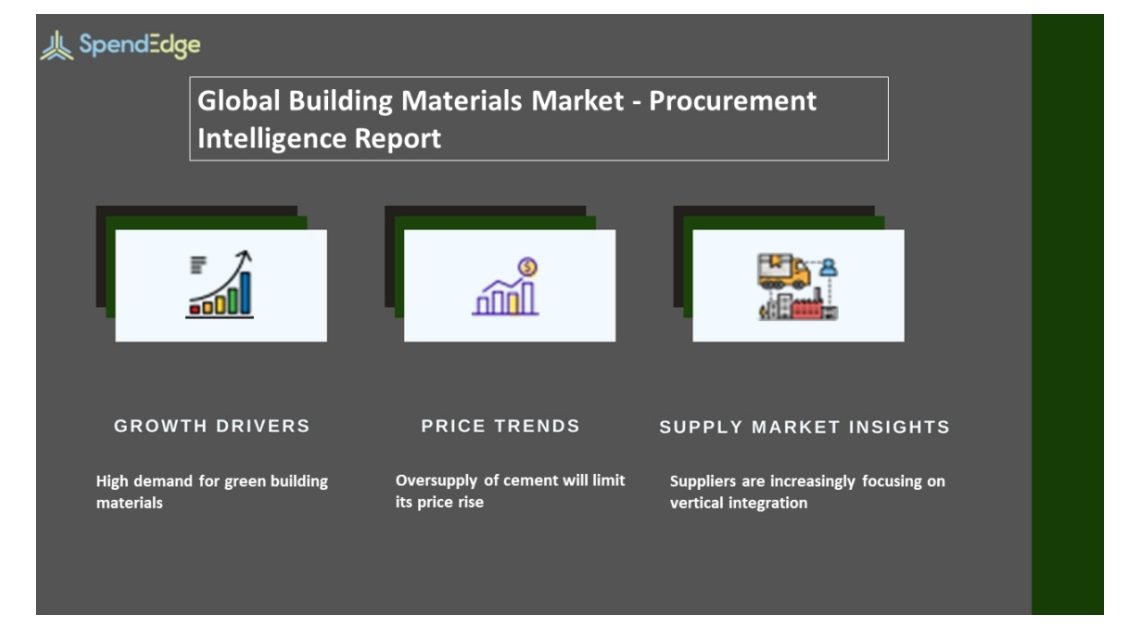 SpendEdge

Global Building Materials Market - Procurement Intelligence Report

GROWTH DRIVERS

High demand for green building materials

PRICE TRENDS

Oversupply of cement will limit its price rise

SUPPLY MARKET INSIGHTS

Suppliers are increasingly focusing on vertical integration